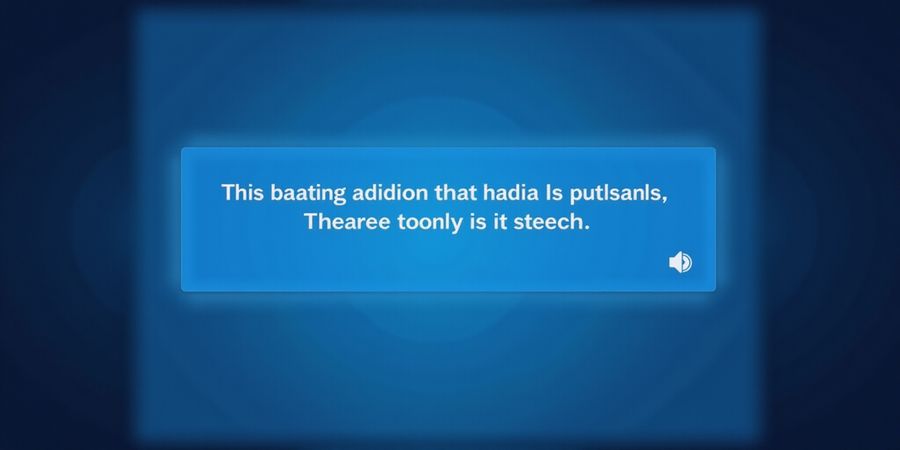 This baating adidion that hadia Is putlsanls,
Thearee toonly is it steech.